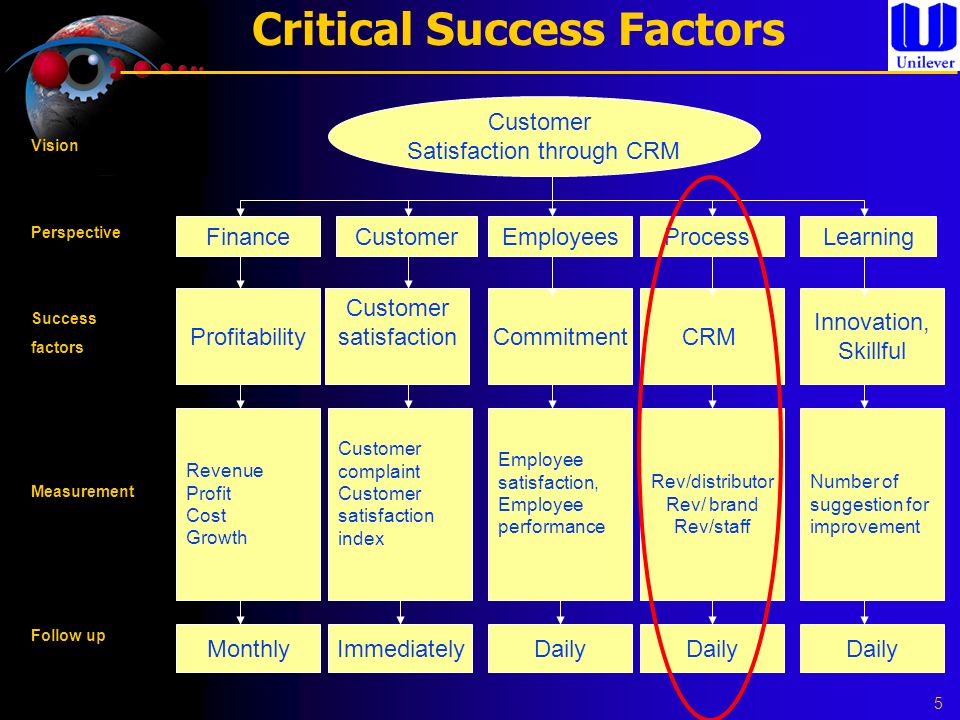 Critical Success Factors

Unilever

Vision

Customer Satisfaction through CRM

Perspective

Finance

Customer

Employees

Process

Learning

Success factors

Profitability

Customer satisfaction

Commitment

CRM

Innovation, Skillful

Measurement

Revenue
Profit
Cost
Growth

Customer complaint
Customer satisfaction index

Employee satisfaction,
Employee performance

Rev/distributor
Rev/ brand
Rev/staff

Number of suggestion for improvement

Follow up

Monthly

Immediately

Daily

Daily

Daily

5